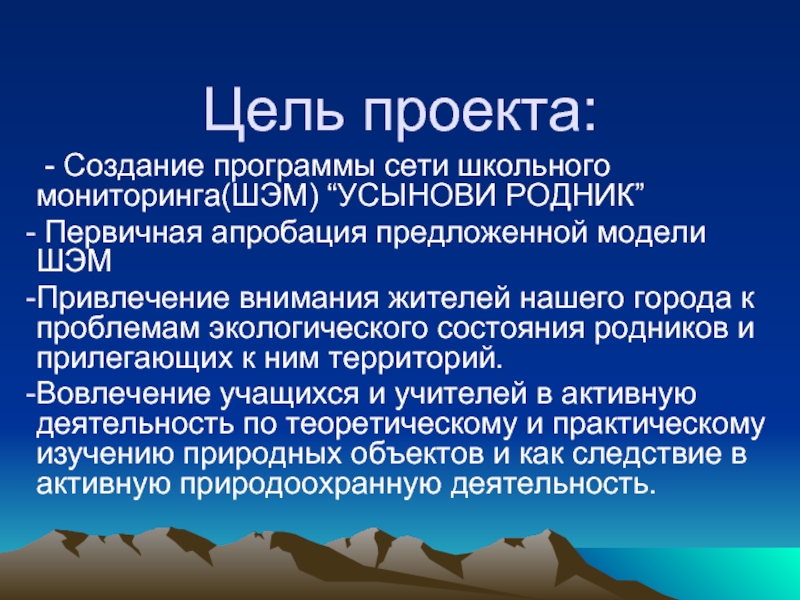 Цель проекта:

- Создание программы сети школьного мониторинга(ШЭМ) “УСЫНОВИ РОДНИК”

- Первичная апробация предложенной модели ШЭМ

-Привлечение внимания жителей нашего города к проблемам экологического состояния родников и прилегающих к ним территорий.

-Вовлечение учащихся и учителей в активную деятельность по теоретическому и практическому изучению природных объектов и как следствие в активную природоохранную деятельность.